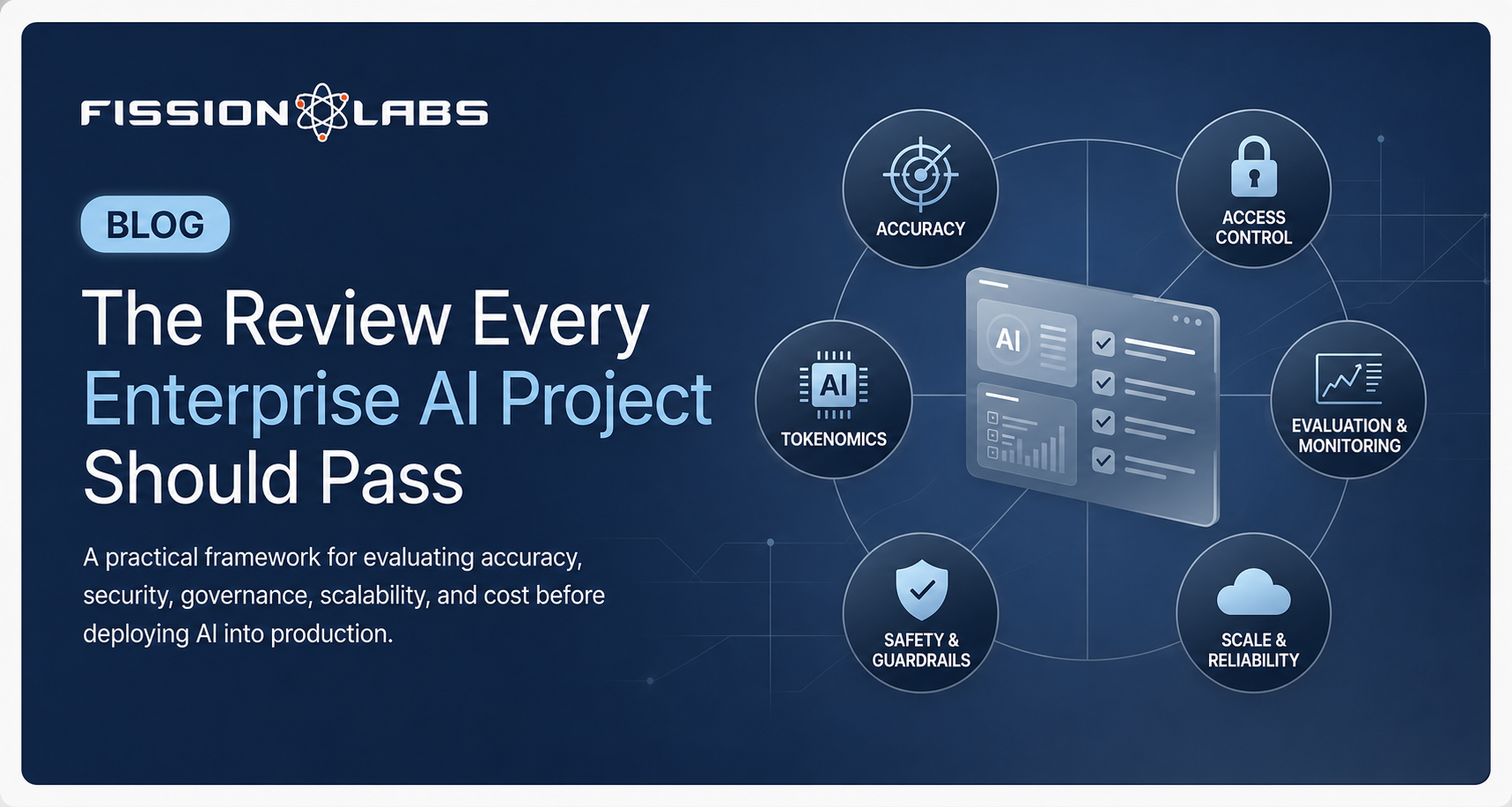 FISSION LABS

BLOG

The Review Every Enterprise AI Project Should Pass

A practical framework for evaluating accuracy, security, governance, scalability, and cost before deploying AI into production.

ACCURACY

ACCESS CONTROL

AI

TOKENOMICS

AI

EVALUATION & MONITORING

SAFETY & GUARDRAILS

SCALE & RELIABILITY